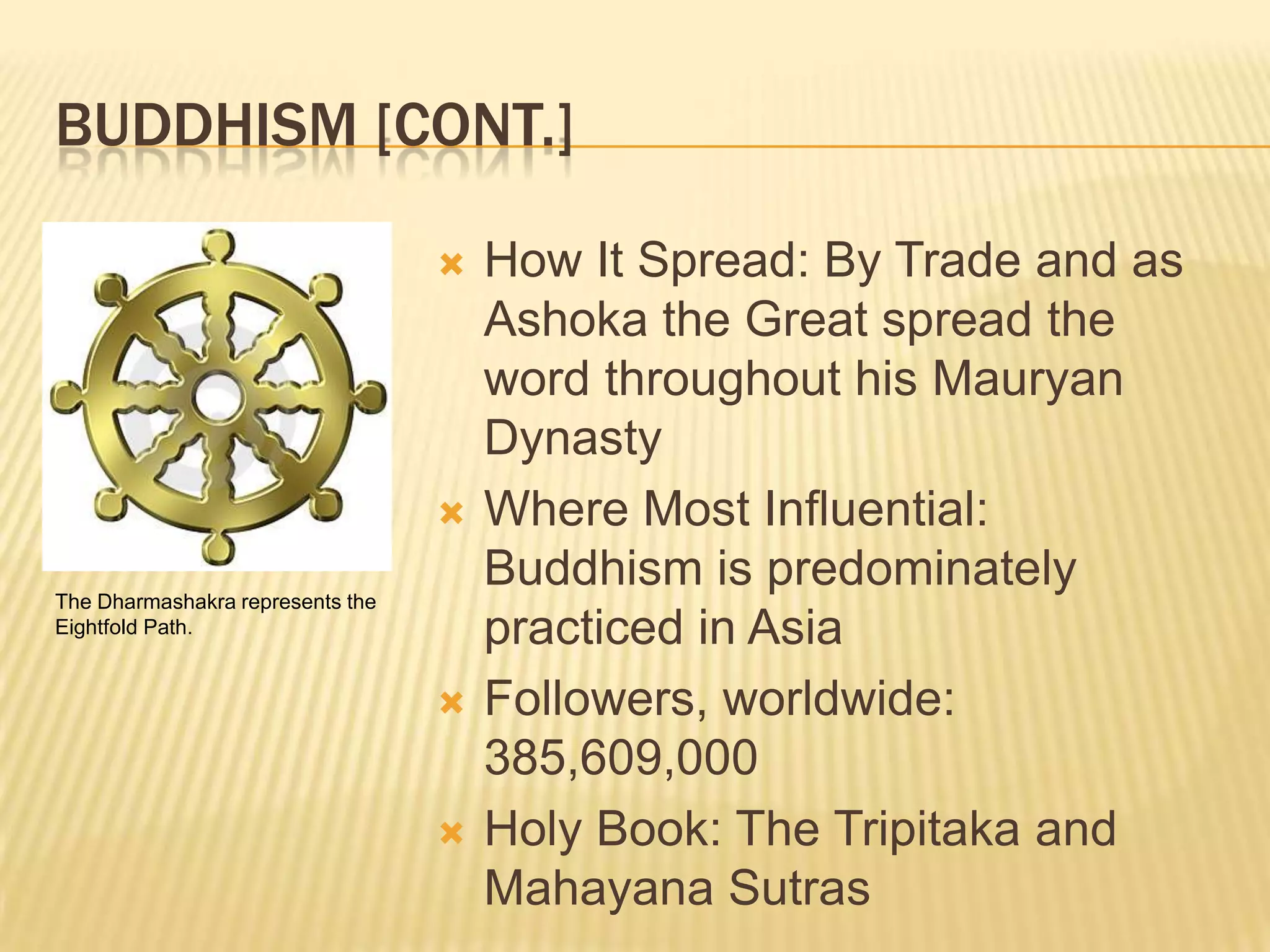 BUDDHISM [CONT.]

The Dharmashakra represents the Eightfold Path.

How It Spread: By Trade and as Ashoka the Great spread the word throughout his Mauryan Dynasty

Where Most Influential: Buddhism is predominately practiced in Asia

Followers, worldwide: 385,609,000

Holy Book: The Tripitaka and Mahayana Sutras